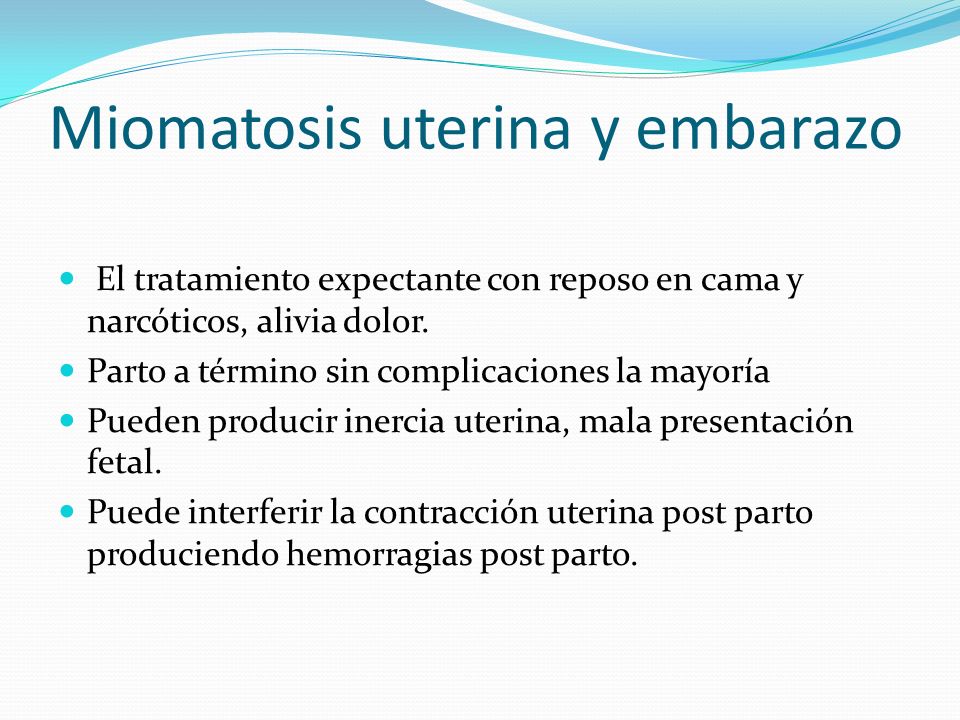 Miomatosis uterina y embarazo

- El tratamiento expectante con reposo en cama y narcóticos, alivia dolor.
- Parto a término sin complicaciones la mayoría
- Pueden producir inercia uterina, mala presentación fetal.
- Puede interferir la contracción uterina post parto produciendo hemorragias post parto.